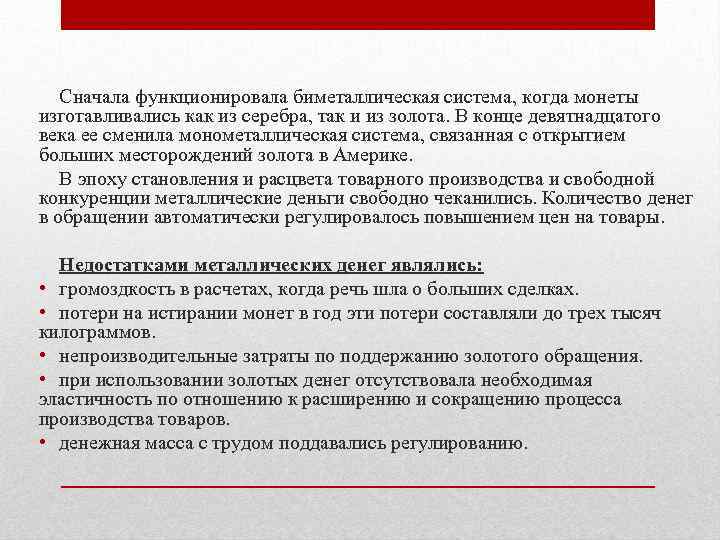 Сначала функционировала биметаллическая система, когда монеты изготавливались как из серебра, так и из золота. В конце девятнадцатого века ее сменила монометаллическая система, связанная с открытием больших месторождений золота в Америке.

В эпоху становления и расцвета товарного производства и свободной конкуренции металлические деньги свободно чеканились. Количество денег в обращении автоматически регулировалось повышением цен на товары.

Недостатками металлических денег являлись:
• громоздкость в расчетах, когда речь шла о больших сделках.
• потери на истирании монет в год эти потери составляли до трех тысяч килограммов.
• непроизводительные затраты по поддержанию золотого обращения.
• при использовании золотых денег отсутствовала необходимая эластичность по отношению к расширению и сокращению процесса производства товаров.
• денежная масса с трудом поддавались регулированию.